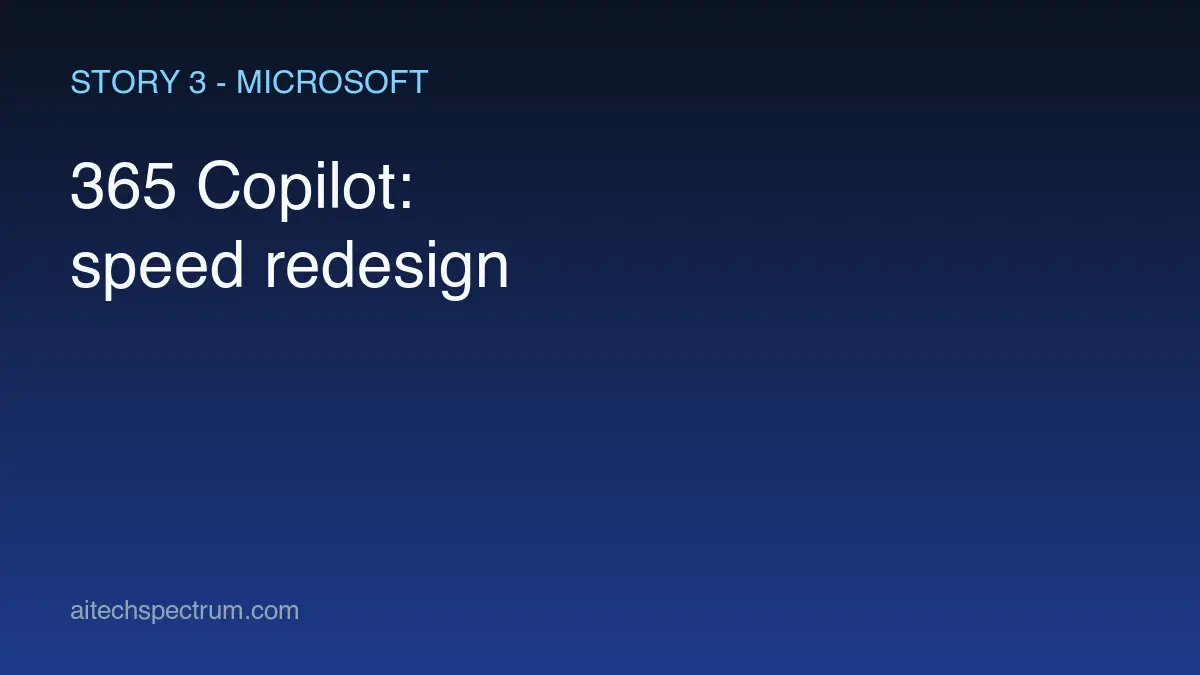 STORY 3 - MICROSOFT

365 Copilot:
speed redesign

aitechspectrum.com